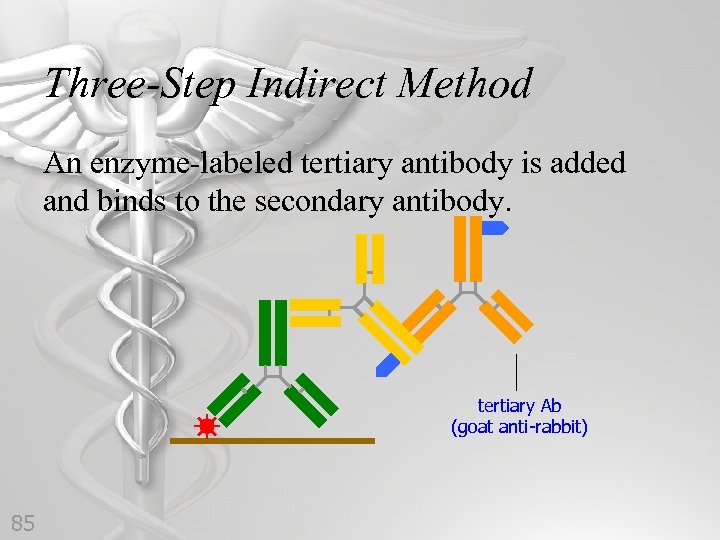 Three-Step Indirect Method

An enzyme-labeled tertiary antibody is added and binds to the secondary antibody.

tertiary Ab
(goat anti-rabbit)

85